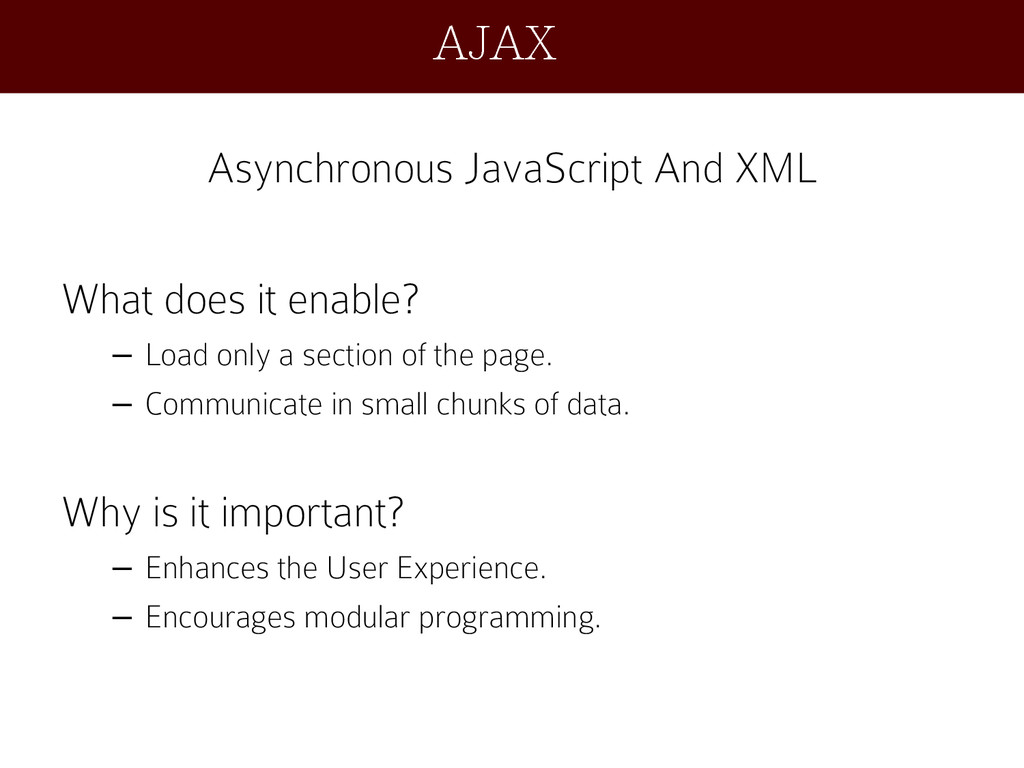 AJAX

Asynchronous JavaScript And XML

What does it enable?

– Load only a section of the page.
– Communicate in small chunks of data.

Why is it important?

– Enhances the User Experience.
– Encourages modular programming.